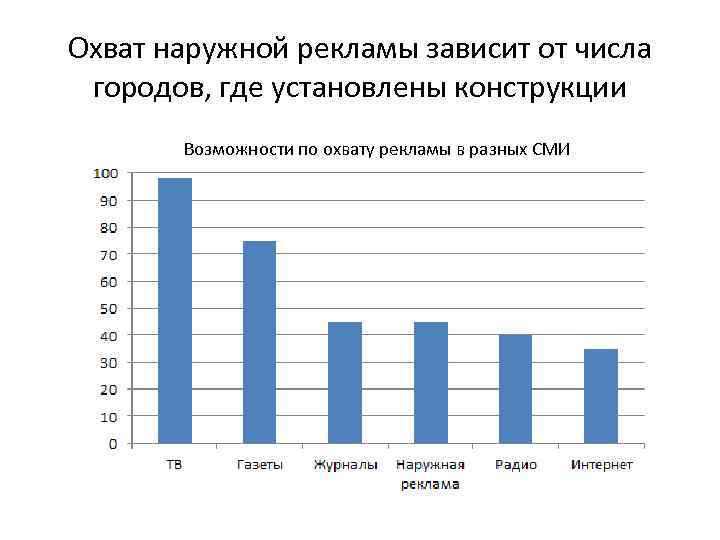 Охват наружной рекламы зависит от числа городов, где установлены конструкции

Возможности по охвату рекламы в разных СМИ

100
90
80
70
60
50
40
30
20
10
0

ТВ
Газеты
Журналы
Наружная реклама
Радио
Интернет